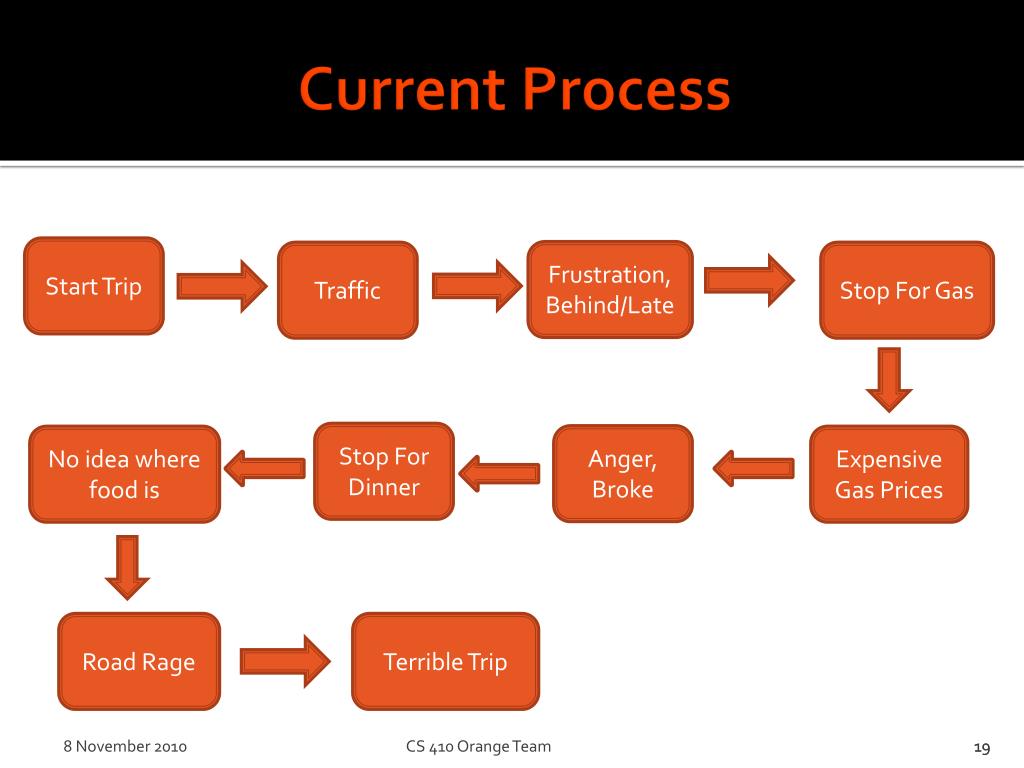 Current Process

Start Trip

Traffic

Frustration, Behind/Late

Stop For Gas

Expensive Gas Prices

Anger, Broke

Stop For Dinner

No idea where food is

Road Rage

Terrible Trip

8 November 2010

CS 410 Orange Team

19